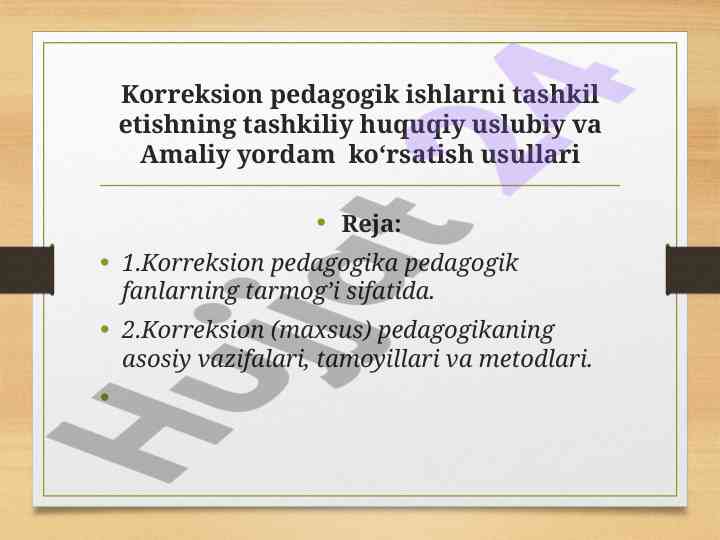 Korreksion pedagogik ishlarni tashkil etishning tashkiliy huquqiy uslubiy va Amaliy yordam ko‘rsatish usullari

• Reja:

• 1.Korreksion pedagogika pedagogik fanlarning tarmog’i sifatida.

• 2.Korreksion (maxsus) pedagogikaning asosiy vazifalari, tamoyillari va metodlari.

•

Hujjat 24